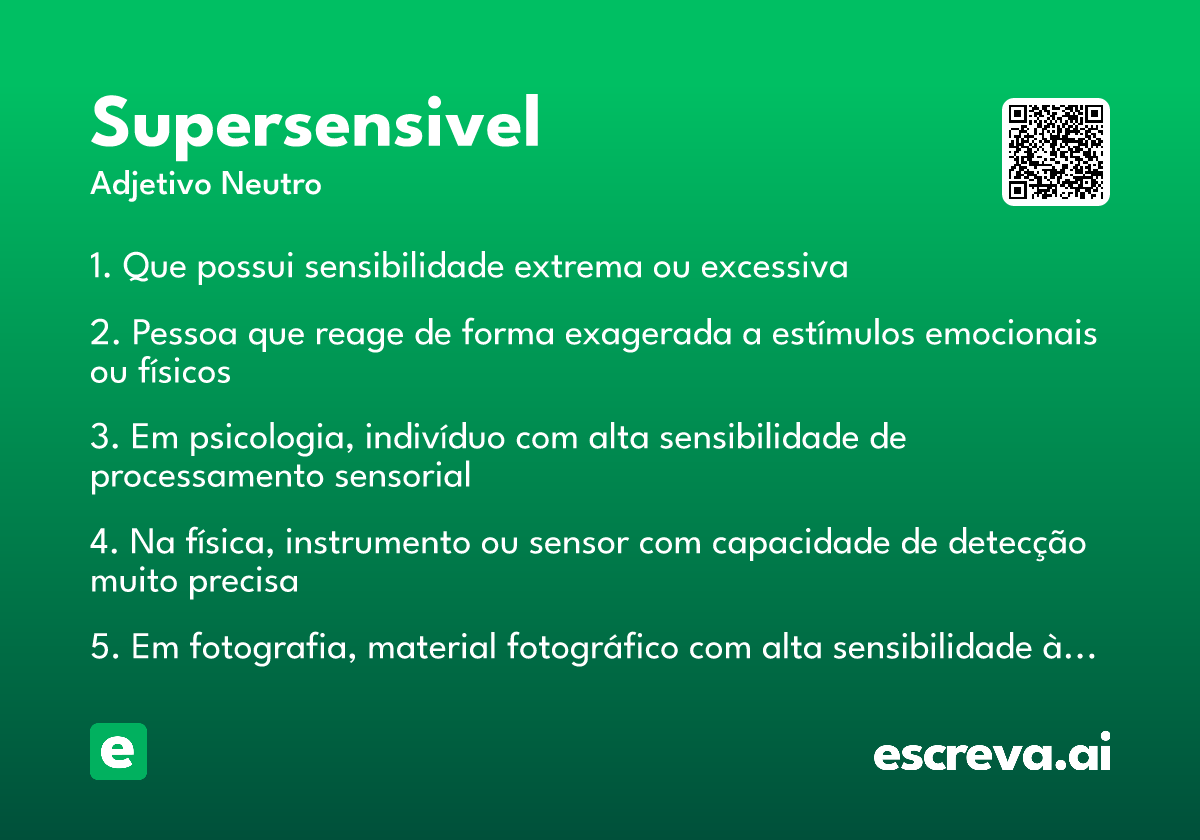 Supersensivel
Adjetivo Neutro

1. Que possui sensibilidade extrema ou excessiva

2. Pessoa que reage de forma exagerada a estímulos emocionais ou físicos

3. Em psicologia, indivíduo com alta sensibilidade de processamento sensorial

4. Na física, instrumento ou sensor com capacidade de detecção muito precisa

5. Em fotografia, material fotográfico com alta sensibilidade à…

e

escreva.ai